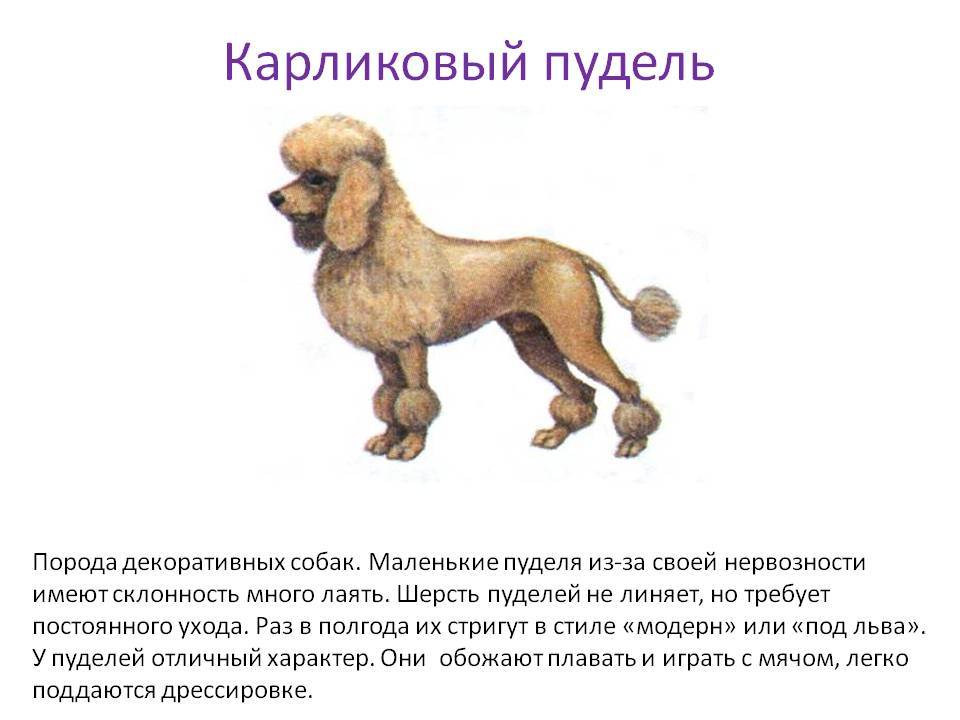 Карликовый пудель

Порода декоративных собак. Маленькие пуделя из-за своей нервозности имеют склонность много лаять. Шерсть пуделей не линяет, но требует постоянного ухода. Раз в полгода их стригут в стиле «модерн» или «под льва». У пуделей отличный характер. Они обожают плавать и играть с мячом, легко поддаются дрессировке.